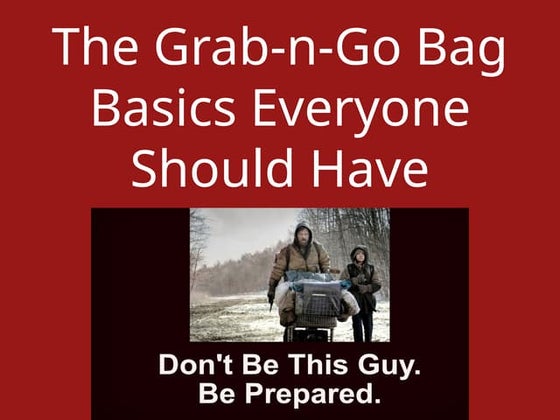 The Grab-n-Go Bag Basics Everyone Should Have

Don't Be This Guy.
Be Prepared.